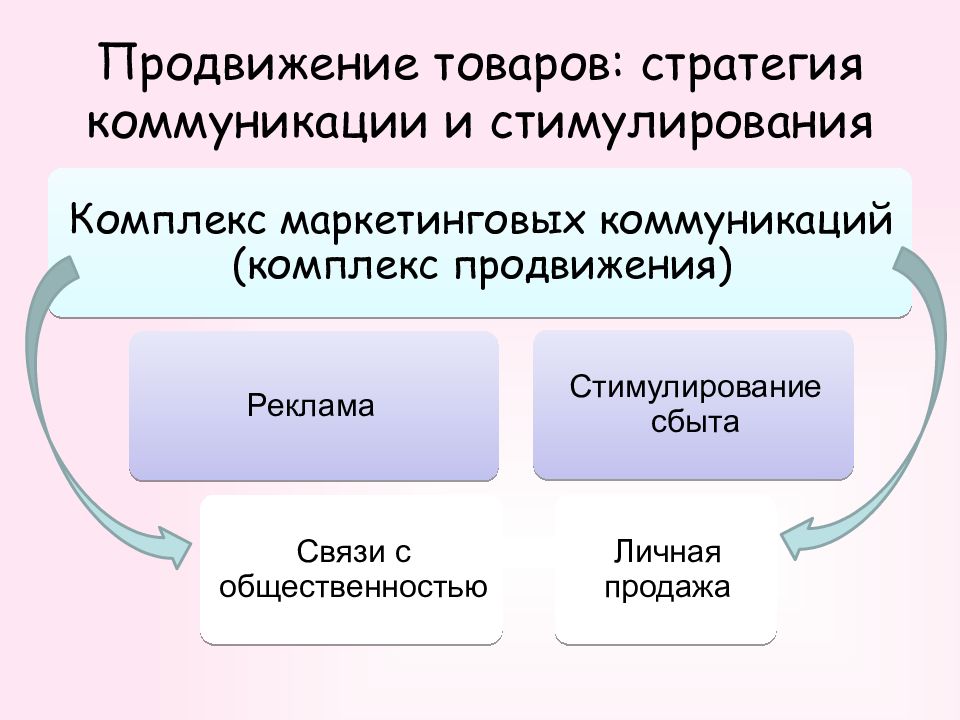 Продвижение товаров: стратегия коммуникации и стимулирования

Комплекс маркетинговых коммуникаций (комплекс продвижения)

Реклама

Стимулирование сбыта

Связи с общественностью

Личная продажа